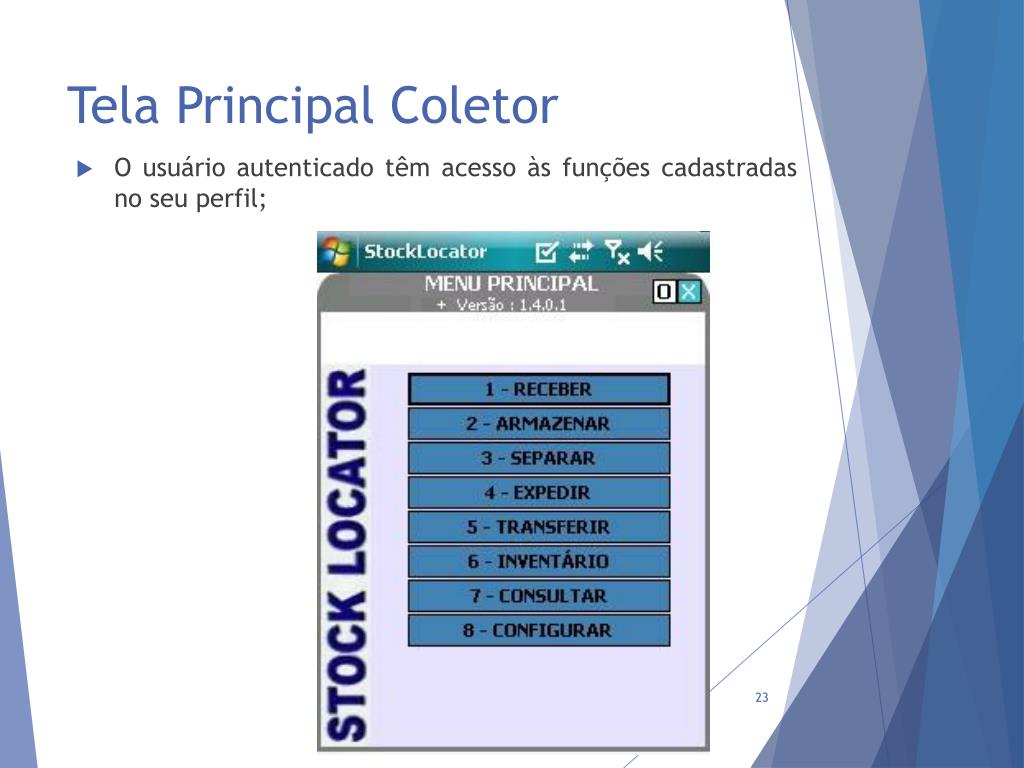 Tela Principal Coletor

O usuário autenticado têm acesso às funções cadastradas no seu perfil;

StockLocator

MENU PRINCIPAL
+ Versão : 1.4.0.1

STOCK LOCATOR

1 - RECEBER
2 - ARMAZENAR
3 - SEPARAR
4 - EXPEDIR
5 - TRANSFERIR
6 - INVENTÁRIO
7 - CONSULTAR
8 - CONFIGURAR

23